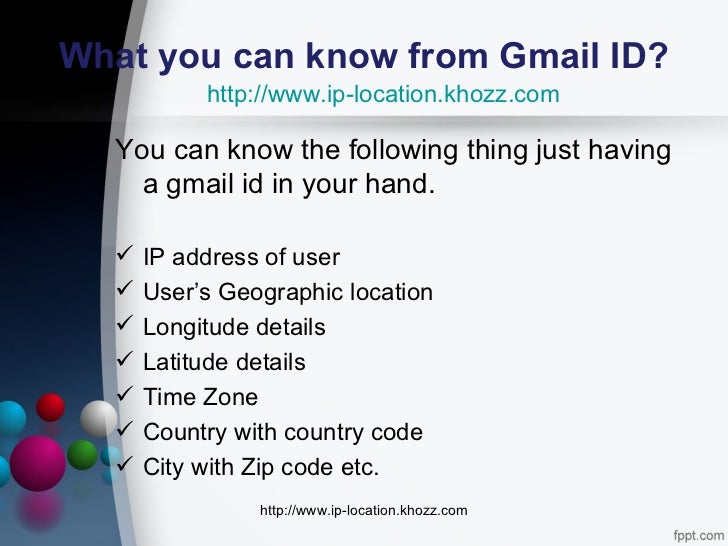 What you can know from Gmail ID?
http://www.ip-location.khozz.com

You can know the following thing just having a gmail id in your hand.

✓ IP address of user
✓ User's Geographic location
✓ Longitude details
✓ Latitude details
✓ Time Zone
✓ Country with country code
✓ City with Zip code etc.

http://www.ip-location.khozz.com

fppt.com